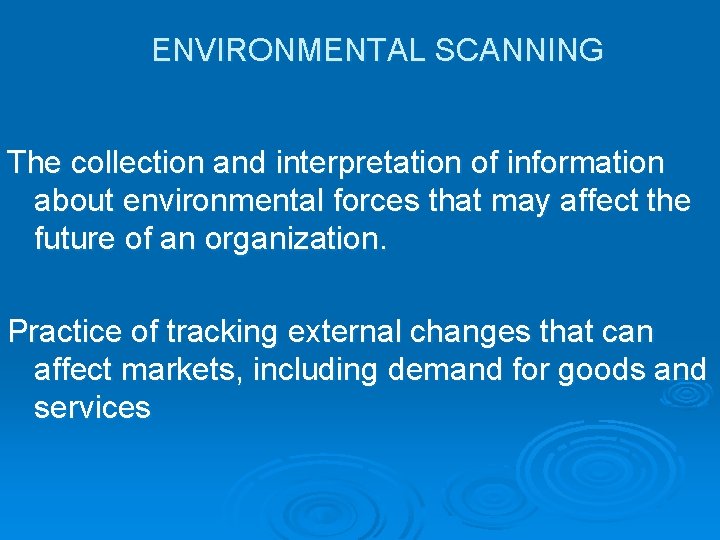 ENVIRONMENTAL SCANNING

The collection and interpretation of information about environmental forces that may affect the future of an organization.

Practice of tracking external changes that can affect markets, including demand for goods and services